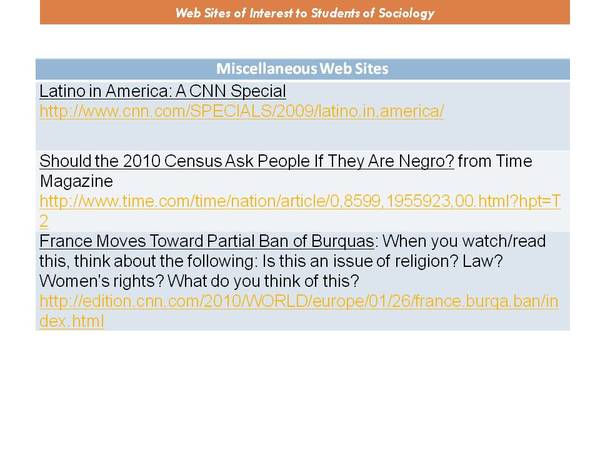 Web Sites of Interest to Students of Sociology

| Miscellaneous Web Sites |
|---|
| Latino in America: A CNN Special http://www.cnn.com/SPECIALS/2009/latino.in.america/ |
| Should the 2010 Census Ask People If They Are Negro? from Time Magazine http://www.time.com/time/nation/article/0,8599,1955923,00.html?hpt=T2 |
| France Moves Toward Partial Ban of Burquas: When you watch/read this, think about the following: Is this an issue of religion? Law? Women's rights? What do you think of this? http://edition.cnn.com/2010/WORLD/europe/01/26/france.burqa.ban/index.html |